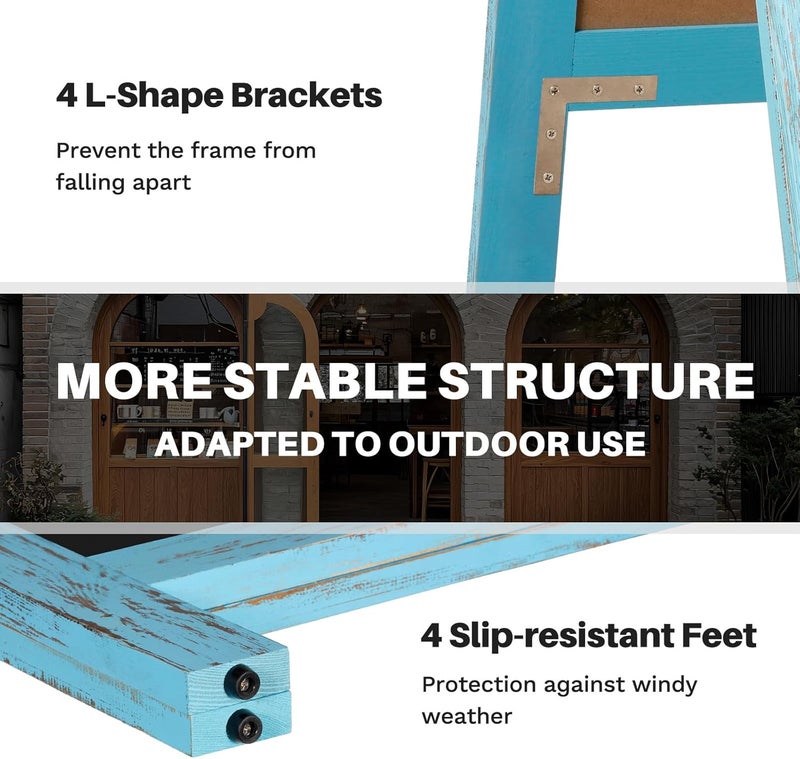 4 L-Shape Brackets

Prevent the frame from falling apart

MORE STABLE STRUCTURE

ADAPTED TO OUTDOOR USE

4 Slip-resistant Feet

Protection against windy weather